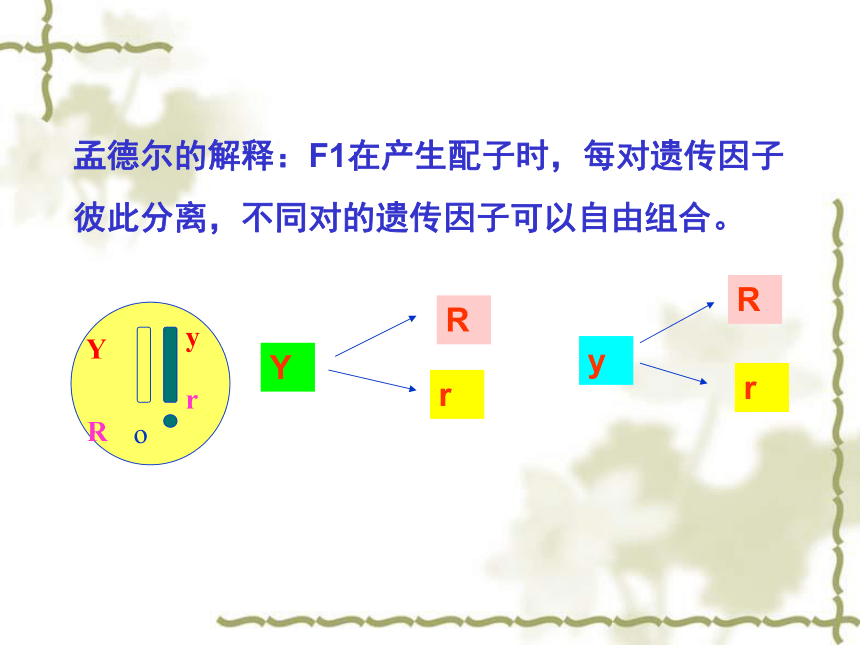 孟德尔的解释：F1在产生配子时，每对遗传因子彼此分离，不同对的遗传因子可以自由组合。

Y
y
r
R
o

Y
R
r

y
R
r